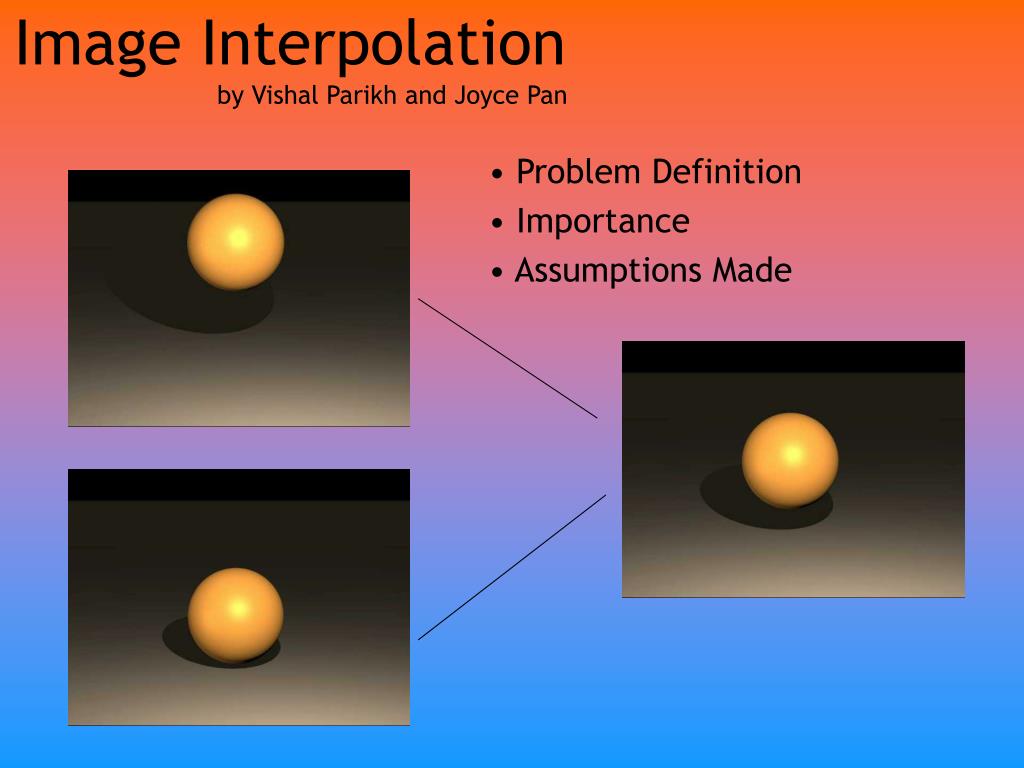 Image Interpolation
by Vishal Parikh and Joyce Pan

• Problem Definition
• Importance
• Assumptions Made